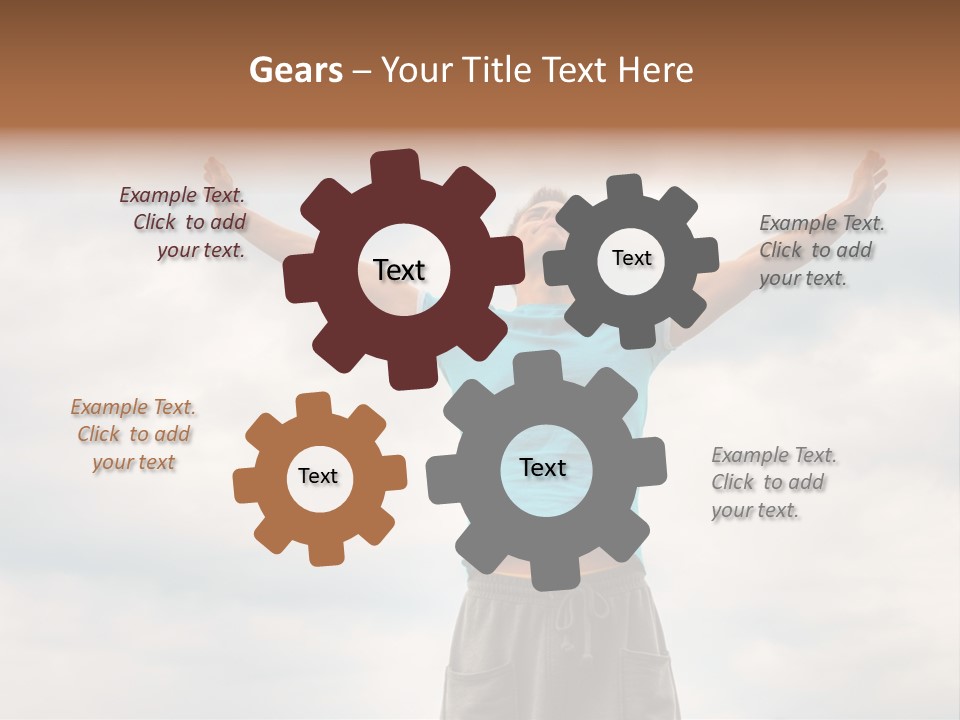 Gears – Your Title Text Here

Example Text. Click to add your text.

Text

Text

Example Text. Click to add your text.

Example Text. Click to add your text

Text

Text

Example Text. Click to add your text.